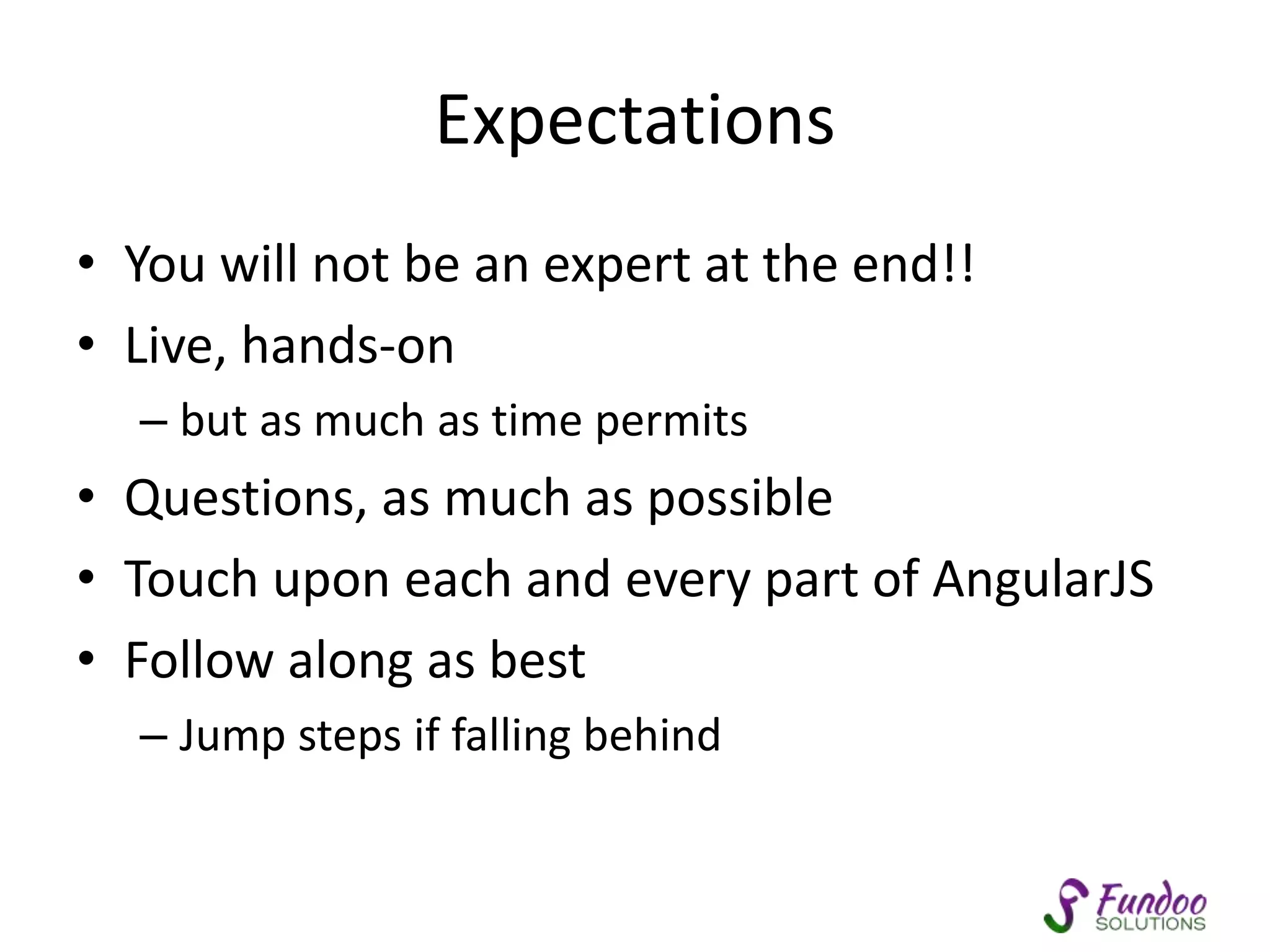 Expectations

• You will not be an expert at the end!!
• Live, hands-on
  – but as much as time permits
• Questions, as much as possible
• Touch upon each and every part of AngularJS
• Follow along as best
  – Jump steps if falling behind

Fundoo SOLUTIONS